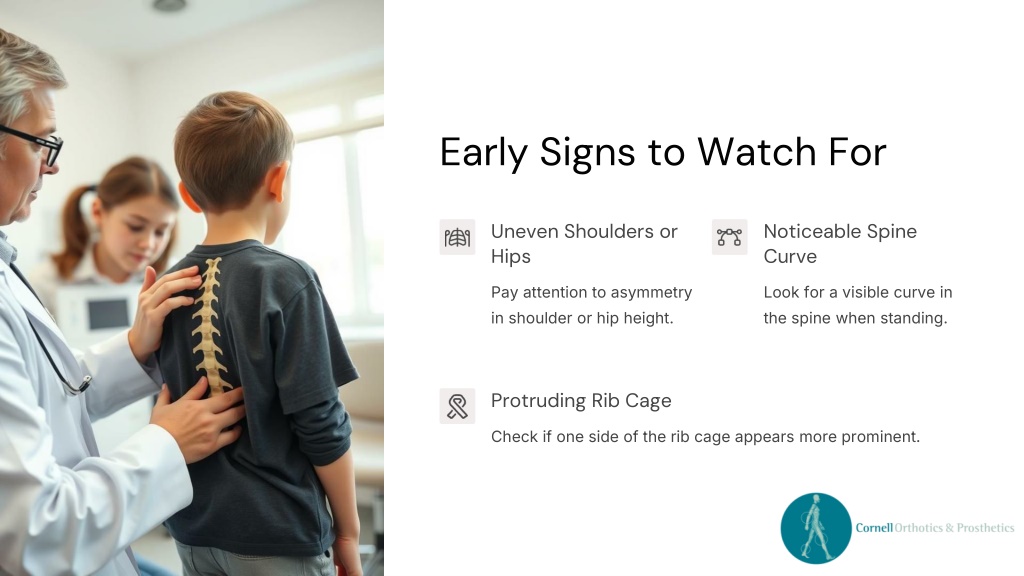 Early Signs to Watch For

Uneven Shoulders or Hips

Pay attention to asymmetry in shoulder or hip height.

Noticeable Spine Curve

Look for a visible curve in the spine when standing.

Protruding Rib Cage

Check if one side of the rib cage appears more prominent.

Cornell Orthotics & Prosthetics